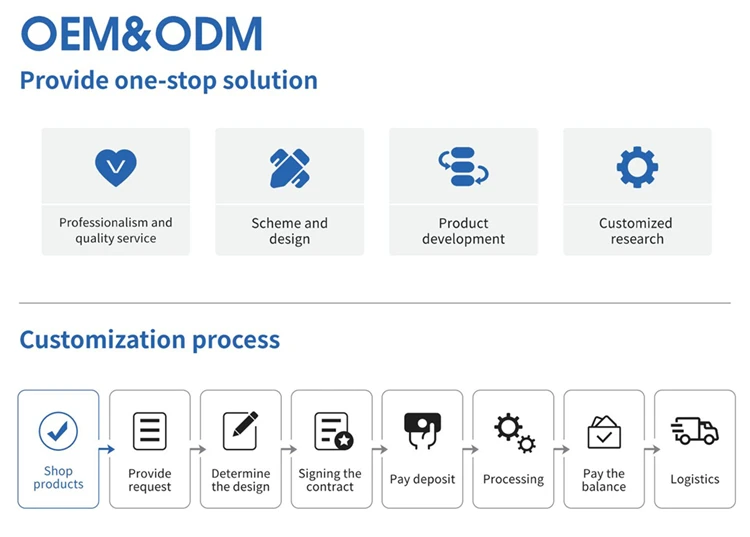 OEM&ODM

Provide one-stop solution

Professionalism and quality service

Scheme and design

Product development

Customized research

Customization process

Shop products

Provide request

Determine the design

Signing the contract

Pay deposit

Processing

Pay the balance

Logistics